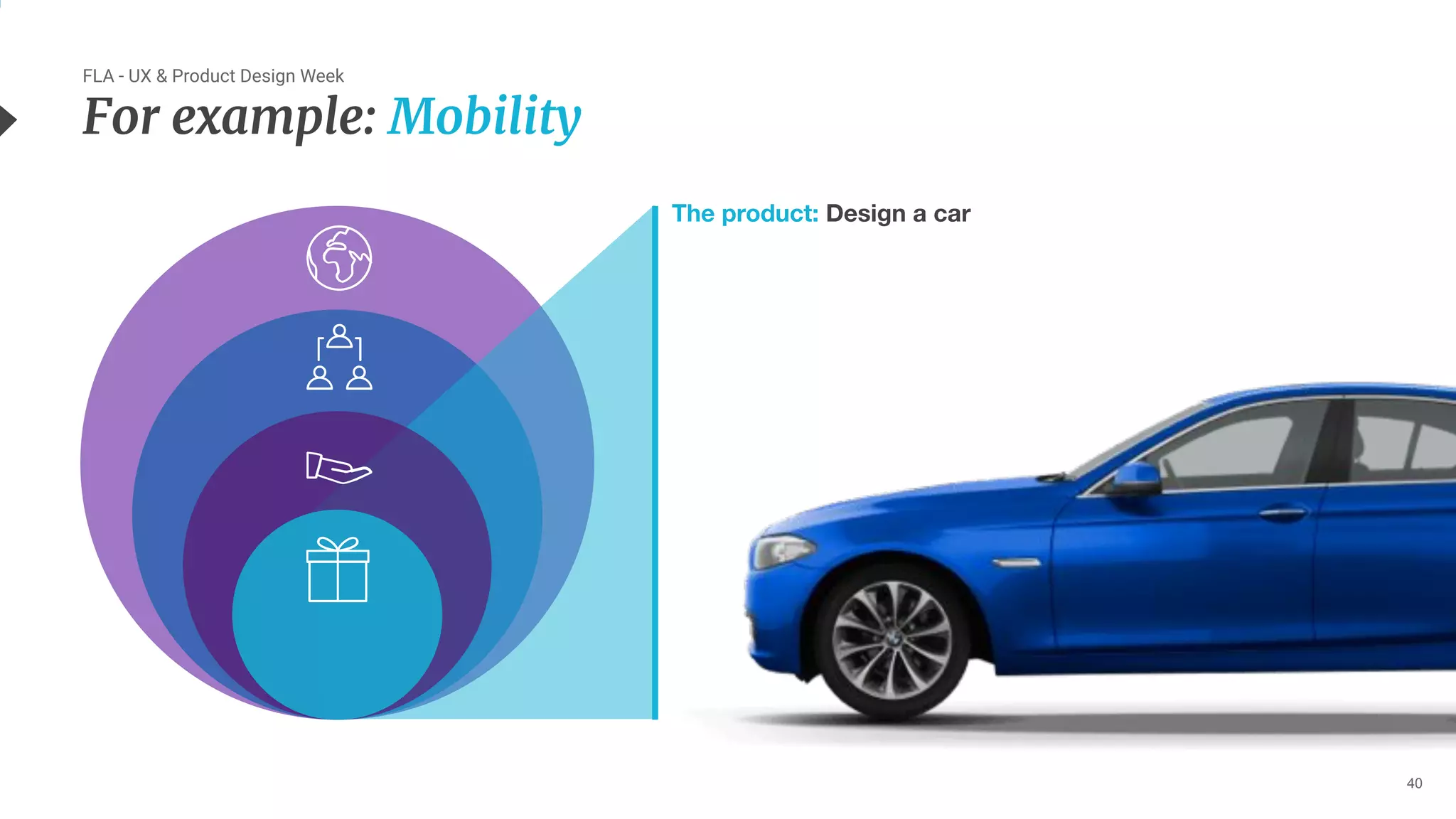 FLA - UX & Product Design Week
For example: Mobility

The product: Design a car

40